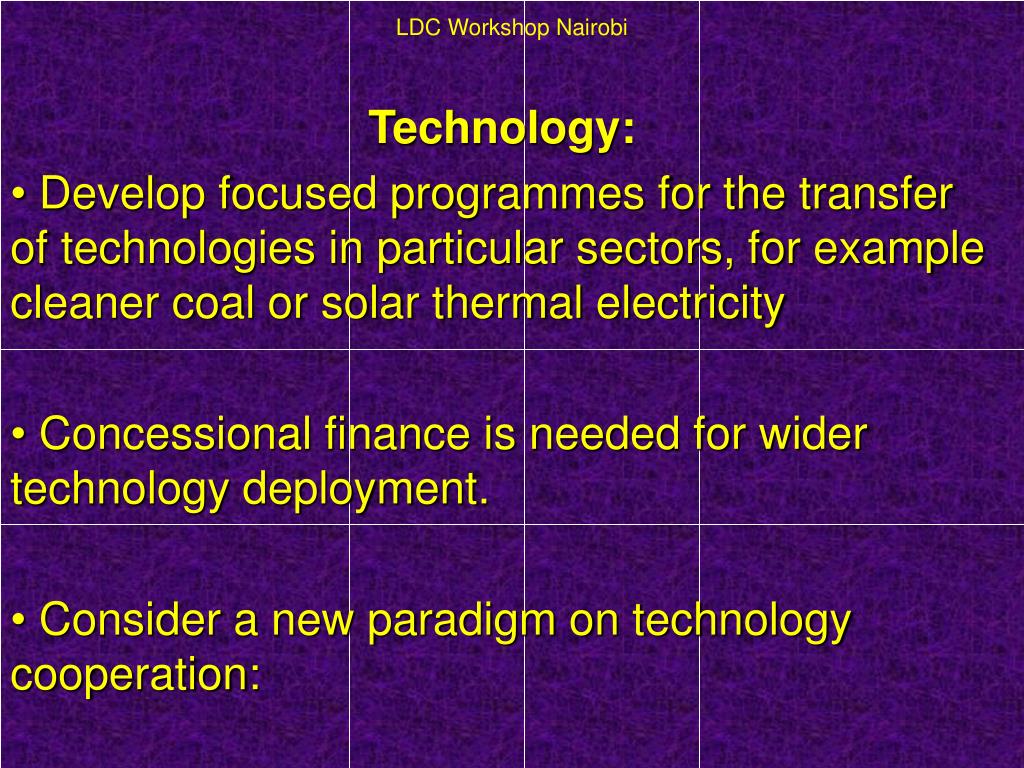 LDC Workshop Nairobi

Technology:

• Develop focused programmes for the transfer of technologies in particular sectors, for example cleaner coal or solar thermal electricity

• Concessional finance is needed for wider technology deployment.

• Consider a new paradigm on technology cooperation: